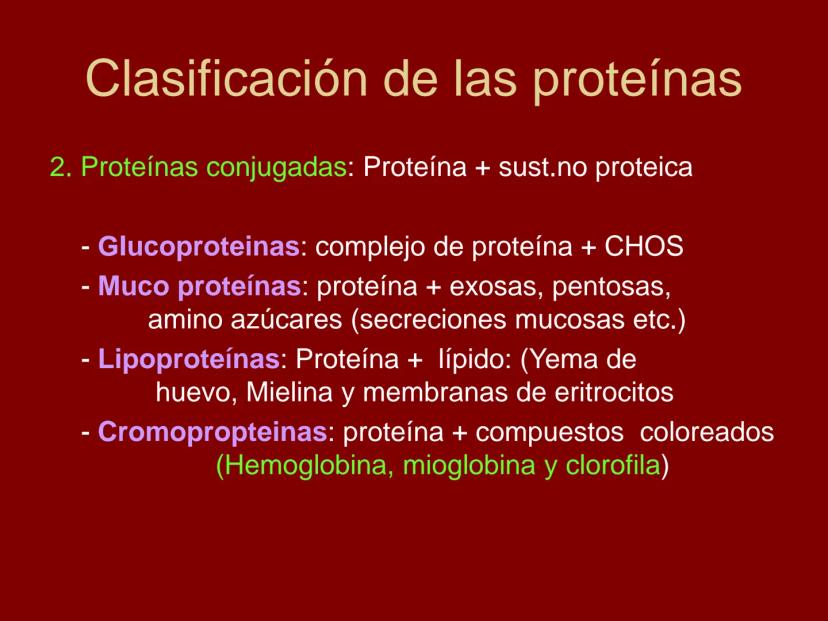 Clasificación de las proteínas

2. Proteínas conjugadas: Proteína + sust.no proteica

- Glucoproteinas: complejo de proteína + CHOS

- Muco proteínas: proteína + exosas, pentosas, amino azúcares (secreciones mucosas etc.)

- Lipoproteínas: Proteína + lípido: (Yema de huevo, Mielina y membranas de eritrocitos

- Cromopropteinas: proteína + compuestos coloreados (Hemoglobina, mioglobina y clorofila)